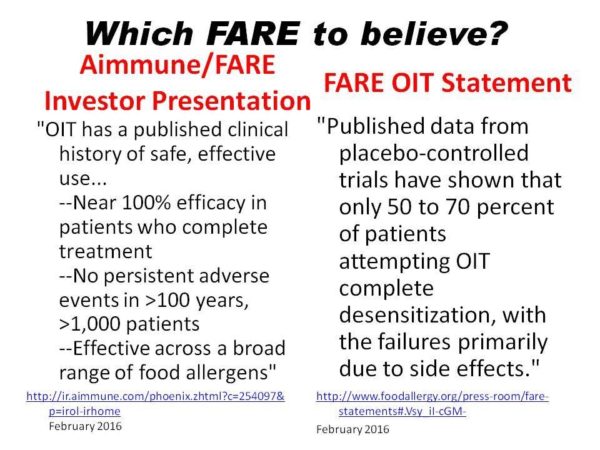 Which FARE to believe?

Aimmune/FARE Investor Presentation

"OIT has a published clinical history of safe, effective use...
--Near 100% efficacy in patients who complete treatment
--No persistent adverse events in >100 years, >1,000 patients
--Effective across a broad range of food allergens"

http://ir.aimmune.com/phoenix.zhtml?c=254097&p=irol-irhome
February 2016

FARE OIT Statement

"Published data from placebo-controlled trials have shown that only 50 to 70 percent of patients attempting OIT complete desensitization, with the failures primarily due to side effects."

http://www.foodallergy.org/press-room/fare-statements#.Vsy_iI-cGM-
February 2016